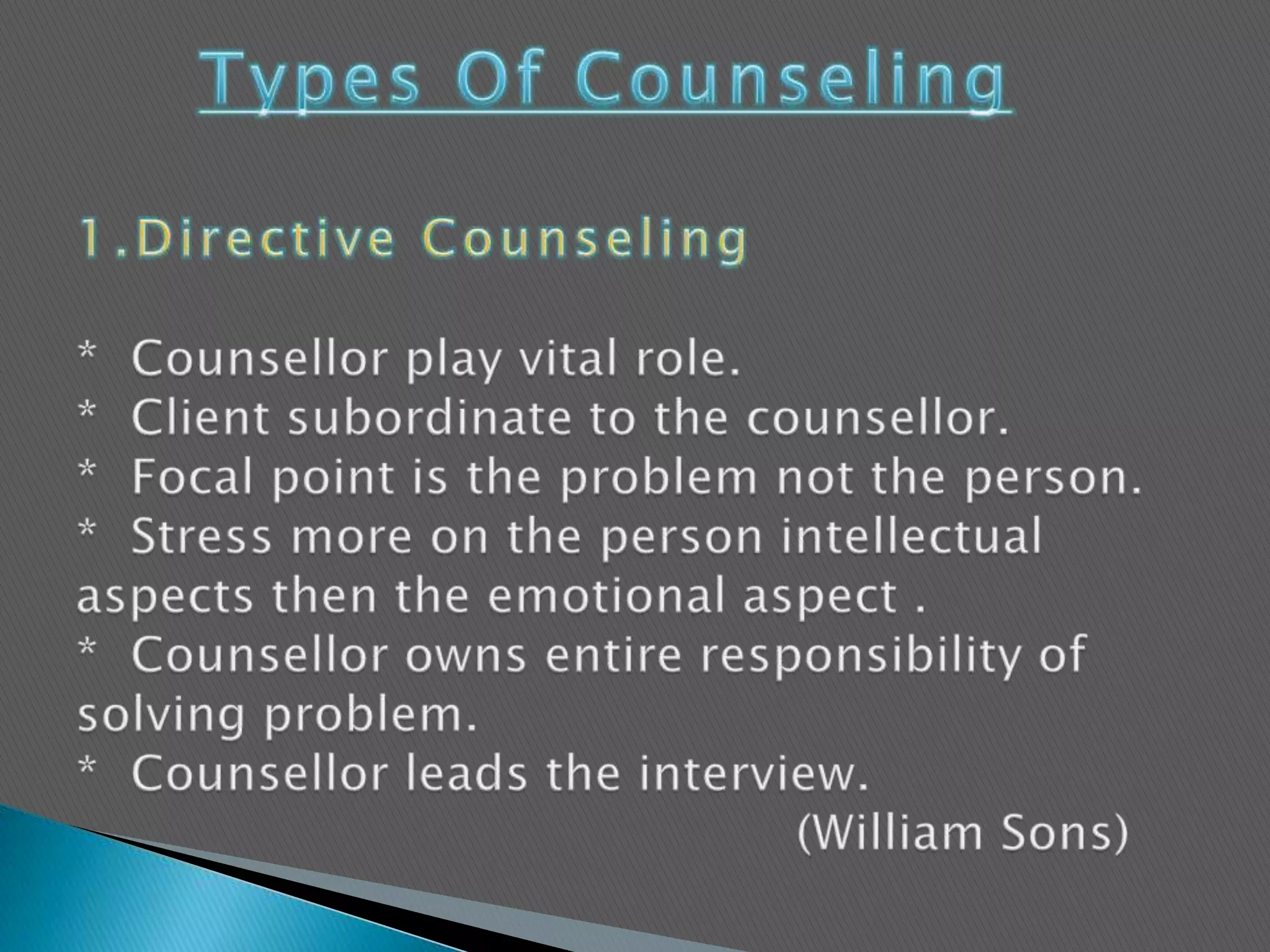 Types Of Counseling

1.Directive Counseling

* Counsellor play vital role.
* Client subordinate to the counsellor.
* Focal point is the problem not the person.
* Stress more on the person intellectual aspects then the emotional aspect .
* Counsellor owns entire responsibility of solving problem.
* Counsellor leads the interview.
(William Sons)